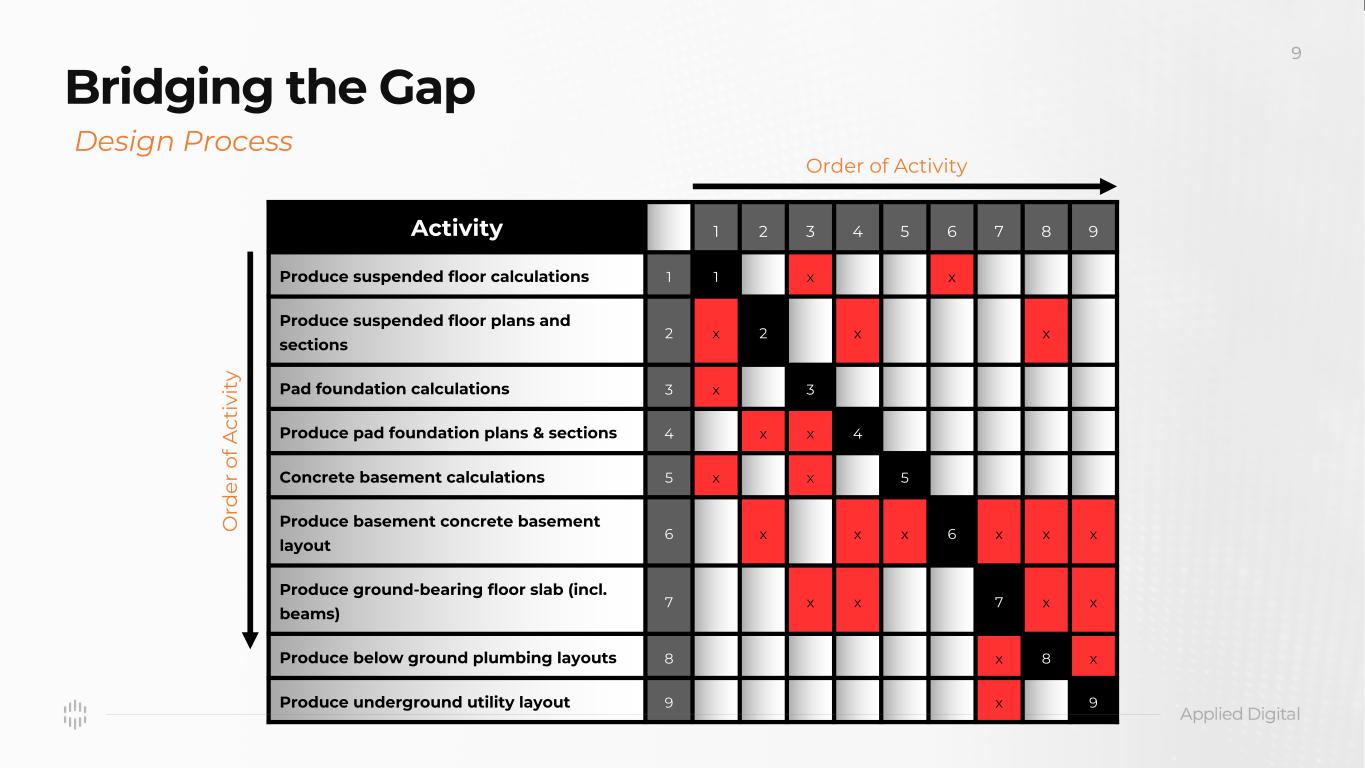 9

Bridging the Gap

Design Process

Order of Activity

Order of Activity

| Activity | | 1 | 2 | 3 | 4 | 5 | 6 | 7 | 8 | 9 |
|---|---|---|---|---|---|---|---|---|---|---|
| Produce suspended floor calculations | 1 | 1 | | x | | | x | | | |
| Produce suspended floor plans and sections | 2 | x | 2 | | x | | | | x | |
| Pad foundation calculations | 3 | x | | 3 | | | | | | |
| Produce pad foundation plans & sections | 4 | | x | x | 4 | | | | | |
| Concrete basement calculations | 5 | x | | x | | 5 | | | | |
| Produce basement concrete basement layout | 6 | | x | | x | x | 6 | x | x | x |
| Produce ground-bearing floor slab (incl. beams) | 7 | | | x | x | | | 7 | x | x |
| Produce below ground plumbing layouts | 8 | | | | | | | x | 8 | x |
| Produce underground utility layout | 9 | | | | | | | x | | 9 |

Applied Digital